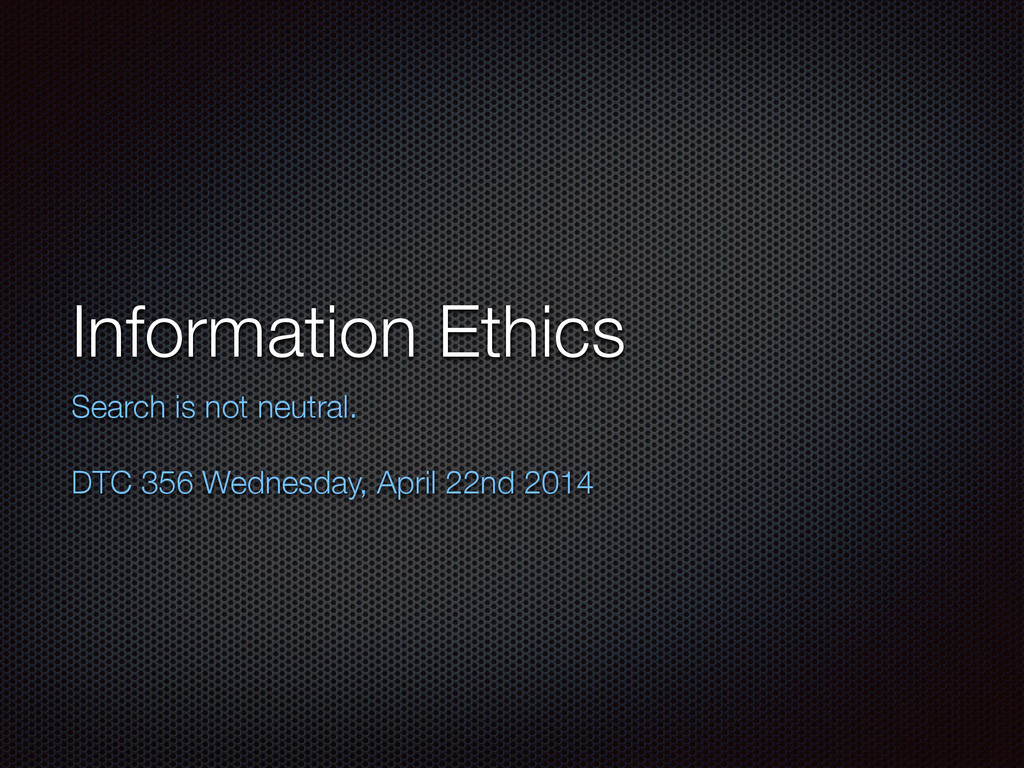 Information Ethics

Search is not neutral.

DTC 356 Wednesday, April 22nd 2014